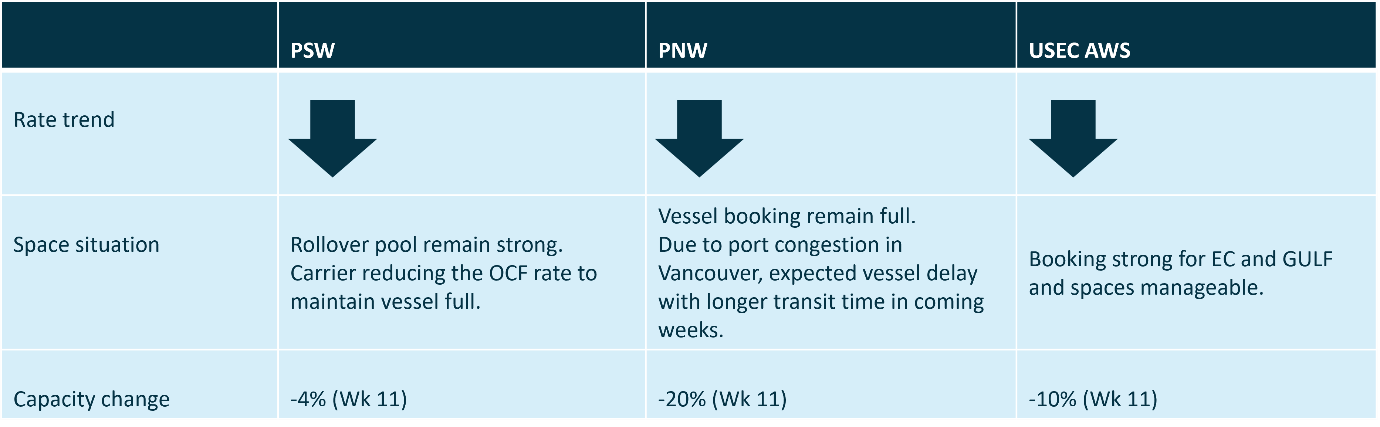 |  | PSW | PNW | USEC AWS |
|---|---|---|---|
| Rate trend |  |  |  |
| Space situation | Rollover pool remain strong. Carrier reducing the OCF rate to maintain vessel full. | Vessel booking remain full. Due to port congestion in Vancouver, expected vessel delay with longer transit time in coming weeks. | Booking strong for EC and GULF and spaces manageable. |
| Capacity change | -4% (Wk 11) | -20% (Wk 11) | -10% (Wk 11) |